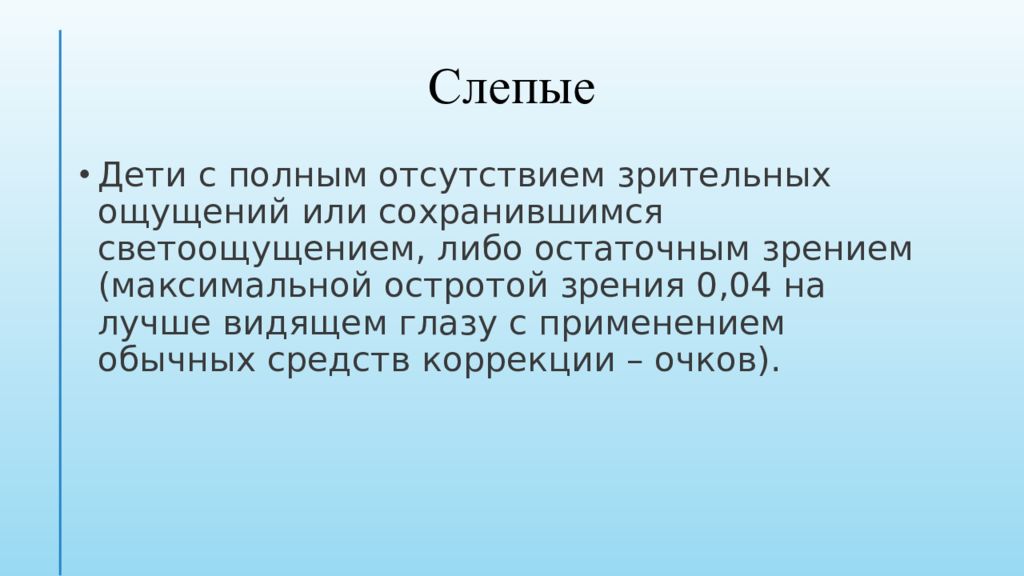 Слепые

• Дети с полным отсутствием зрительных ощущений или сохранившимся светоощущением, либо остаточным зрением (максимальной остротой зрения 0,04 на лучше видящем глазу с применением обычных средств коррекции – очков).